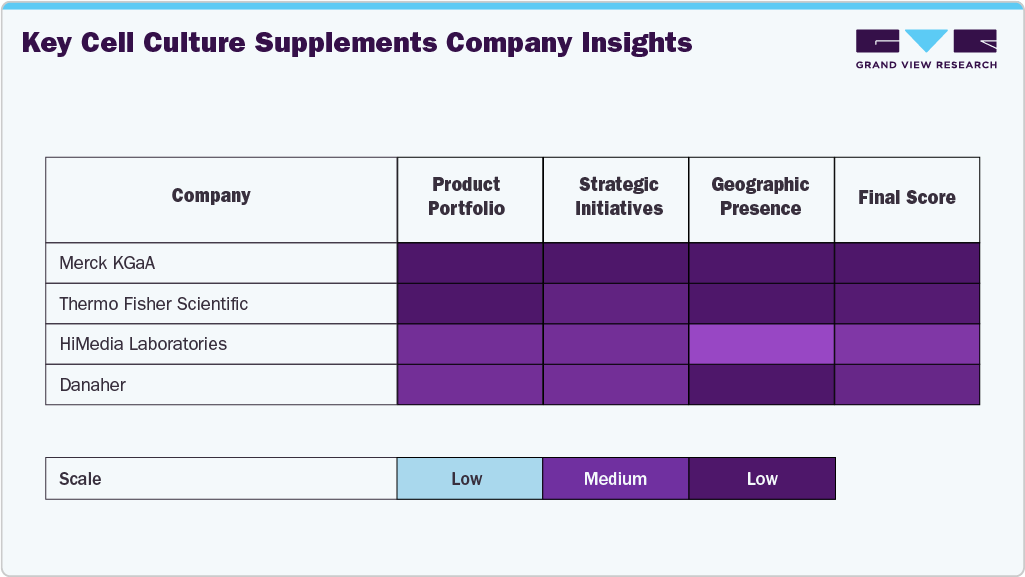 Key Cell Culture Supplements Company Insights

GRAND VIEW RESEARCH

| Company | Product Portfolio | Strategic Initiatives | Geographic Presence | Final Score |
|---|---|---|---|---|
| Merck KGaA | | | | |
| Thermo Fisher Scientific | | | | |
| HiMedia Laboratories | | | | |
| Danaher | | | | |

| Scale | Low | Medium | Low |
|---|---|---|---|